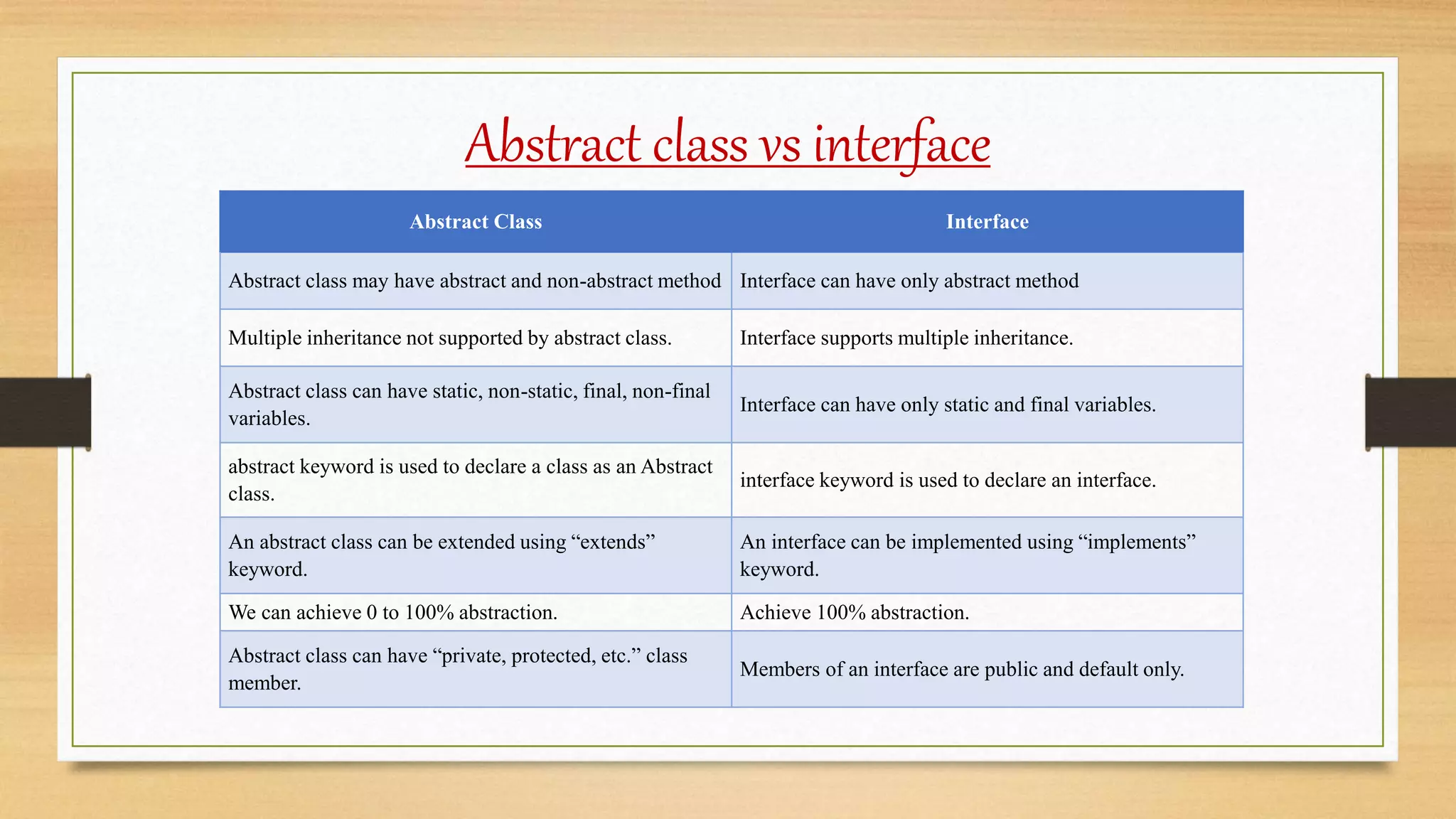 Abstract class vs interface

| Abstract Class | Interface |
|---|---|
| Abstract class may have abstract and non-abstract method | Interface can have only abstract method |
| Multiple inheritance not supported by abstract class. | Interface supports multiple inheritance. |
| Abstract class can have static, non-static, final, non-final variables. | Interface can have only static and final variables. |
| abstract keyword is used to declare a class as an Abstract class. | interface keyword is used to declare an interface. |
| An abstract class can be extended using “extends” keyword. | An interface can be implemented using “implements” keyword. |
| We can achieve 0 to 100% abstraction. | Achieve 100% abstraction. |
| Abstract class can have “private, protected, etc.” class member. | Members of an interface are public and default only. |